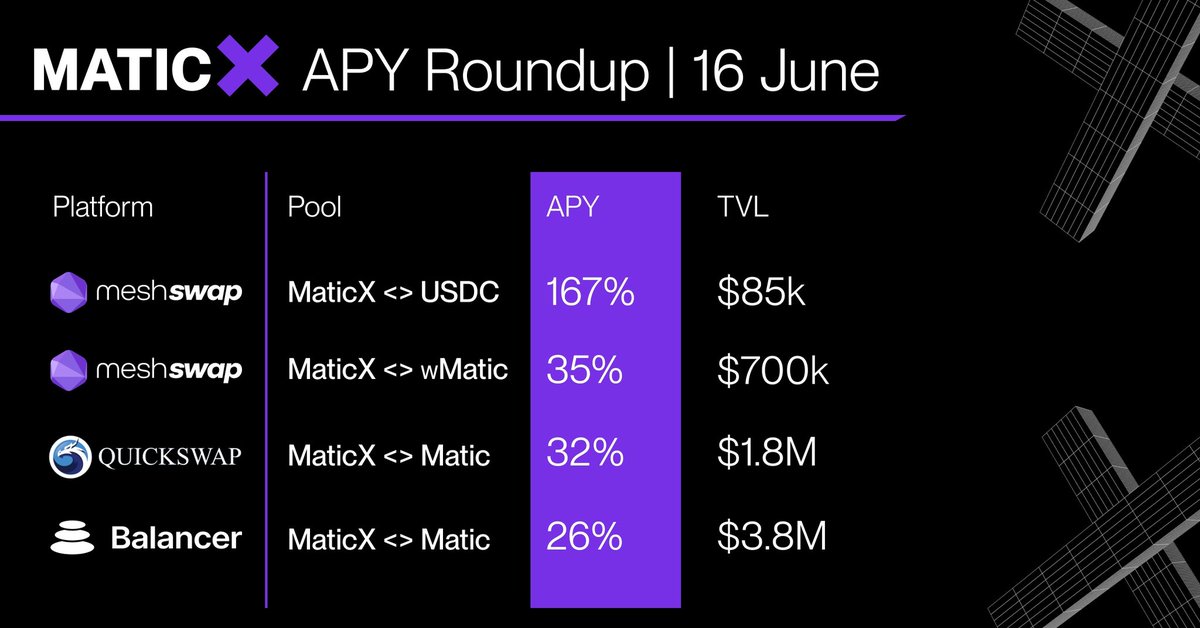 MATICX APY Roundup | 16 June

| Platform | Pool | APY | TVL |
|---|---|---|---|
| meshswap | MaticX <> USDC | 167% | $85k |
| meshswap | MaticX <> wMatic | 35% | $700k |
| QUICKSWAP | MaticX <> Matic | 32% | $1.8M |
| Balancer | MaticX <> Matic | 26% | $3.8M |